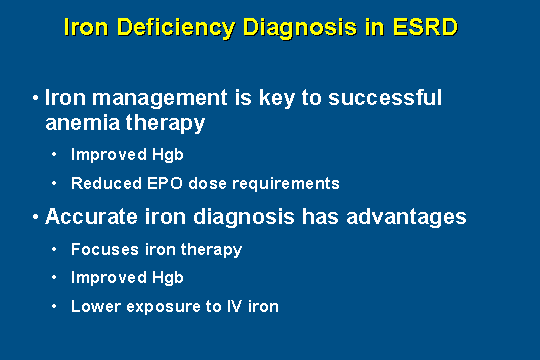 Iron Deficiency Diagnosis in ESRD

• Iron management is key to successful anemia therapy

• Improved Hgb

• Reduced EPO dose requirements

• Accurate iron diagnosis has advantages

• Focuses iron therapy

• Improved Hgb

• Lower exposure to IV iron